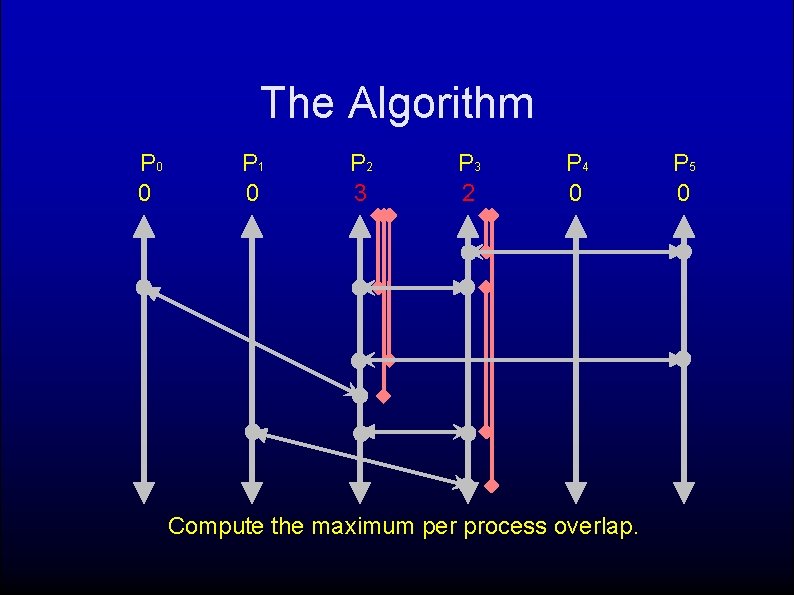 The Algorithm

$P_0$ $P_1$ $P_2$ $P_3$ $P_4$ $P_5$

0 0 3 2 0 0

Compute the maximum per process overlap.